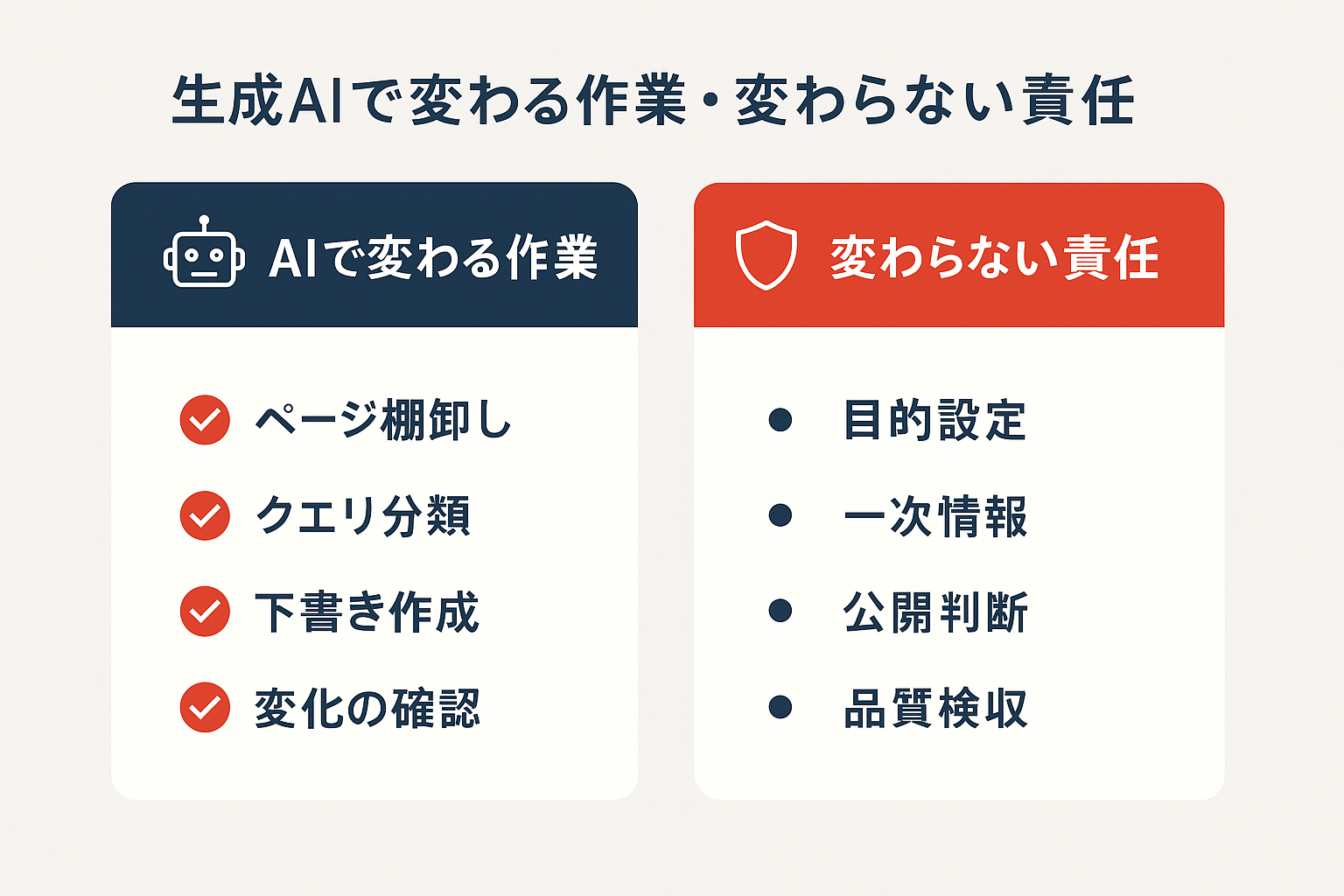 生成AIで変わる作業・変わらない責任

AIで変わる作業

ページ棚卸し
クエリ分類
下書き作成
変化の確認

変わらない責任

目的設定
一次情報
公開判断
品質検収